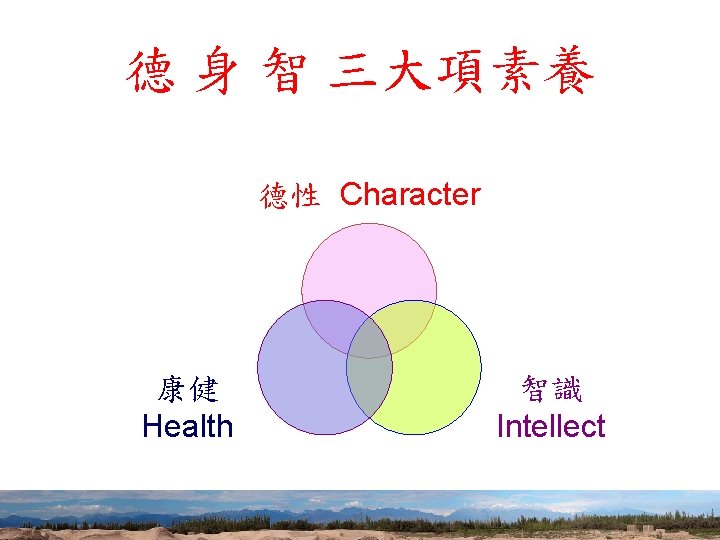 德 身 智 三大項素養

德性 Character

康健
Health

智識
Intellect